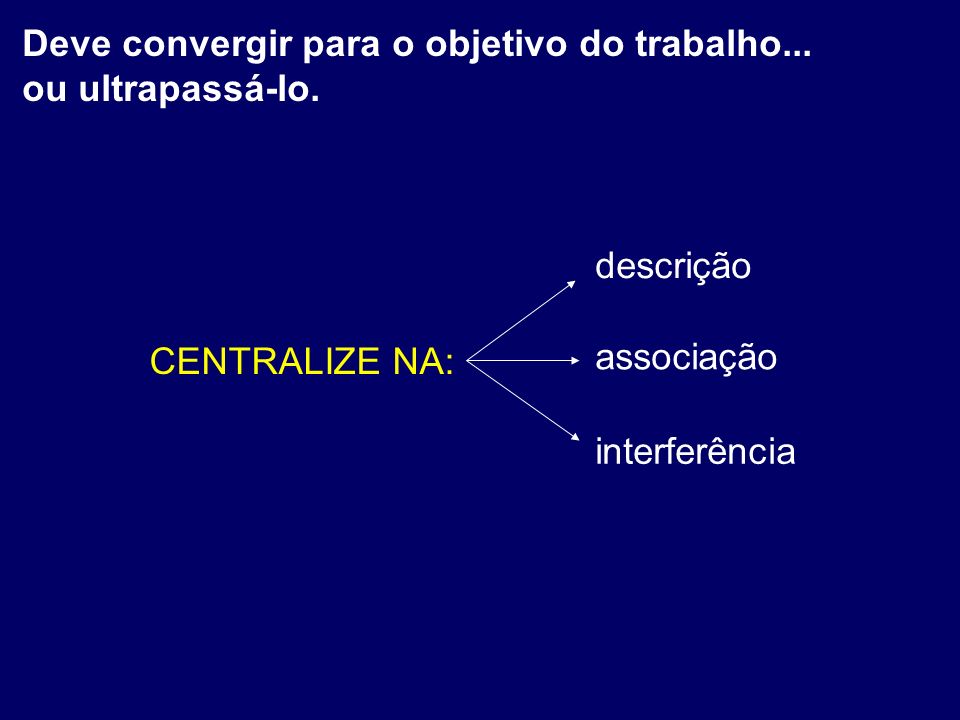 Deve convergir para o objetivo do trabalho... ou ultrapassá-lo.

CENTRALIZE NA:

descrição

associação

interferência